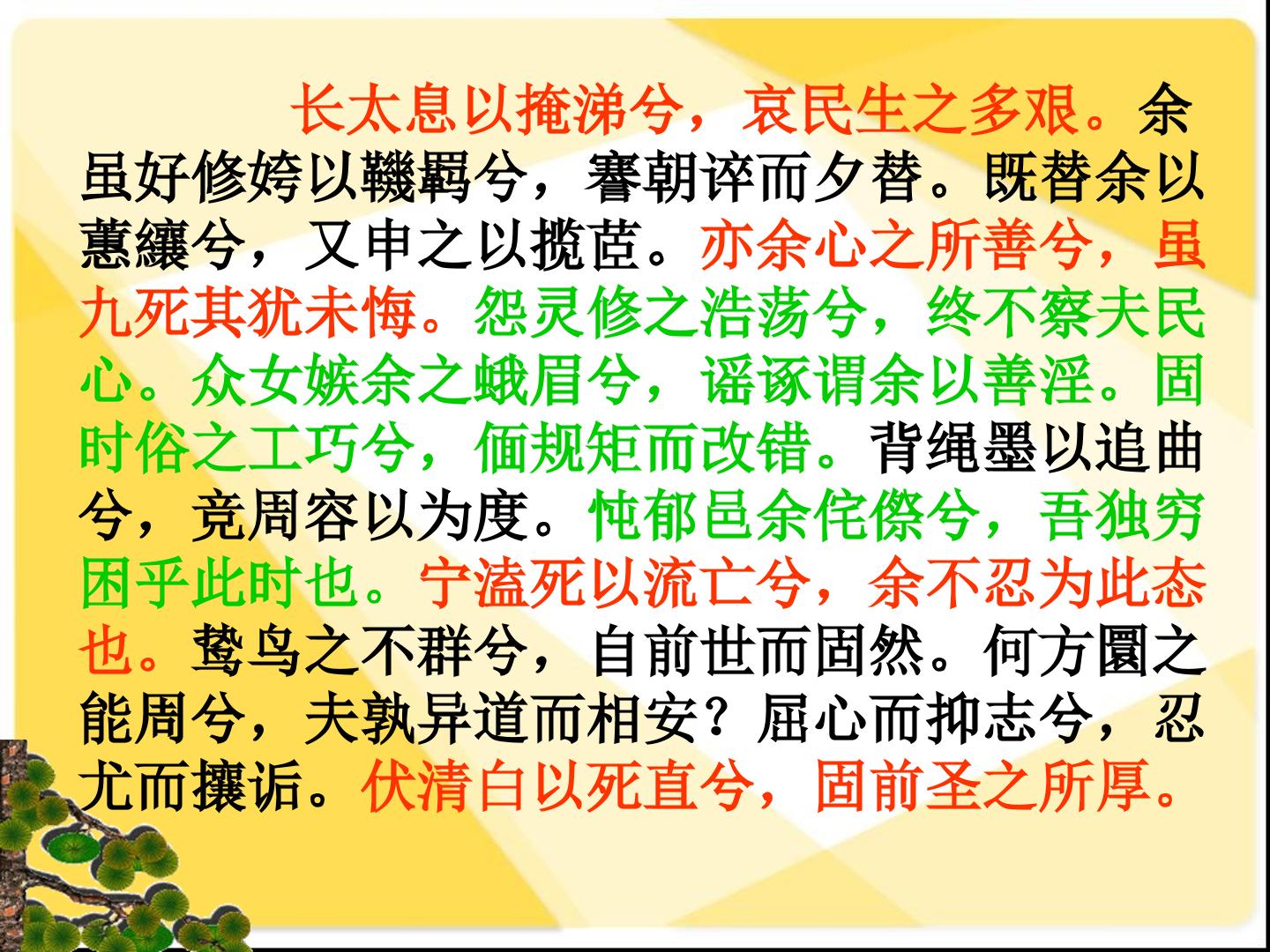 长太息以掩涕兮，哀民生之多艰。余虽好修姱以鞿羁兮，謇朝谇而夕替。既替余以蕙纕兮，又申之以揽茝。亦余心之所善兮，虽九死其犹未悔。怨灵修之浩荡兮，终不察夫民心。众女嫉余之蛾眉兮，谣诼谓余以善淫。固时俗之工巧兮，偭规矩而改错。背绳墨以追曲兮，竞周容以为度。忳郁邑余侘傺兮，吾独穷困乎此时也。宁溘死以流亡兮，余不忍为此态也。鸷鸟之不群兮，自前世而固然。何方圜之能周兮，夫孰异道而相安？屈心而抑志兮，忍尤而攘诟。伏清白以死直兮，固前圣之所厚。